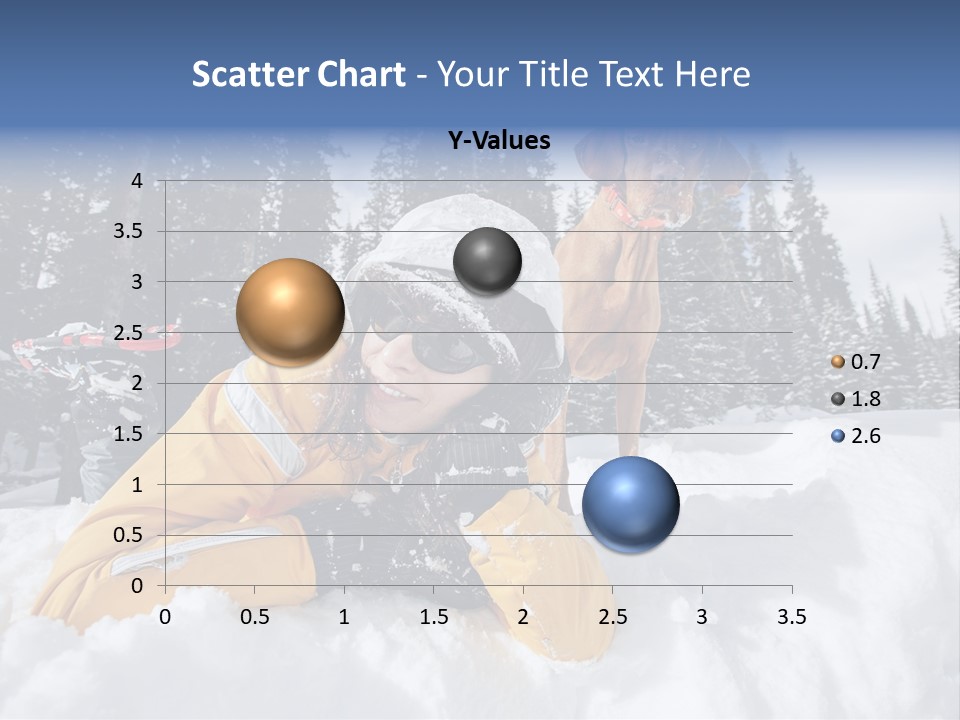 Scatter Chart - Your Title Text Here

Y-Values

4
3.5
3
2.5
2
1.5
1
0.5
0

0
0.5
1
1.5
2
2.5
3
3.5

0.7
1.8
2.6